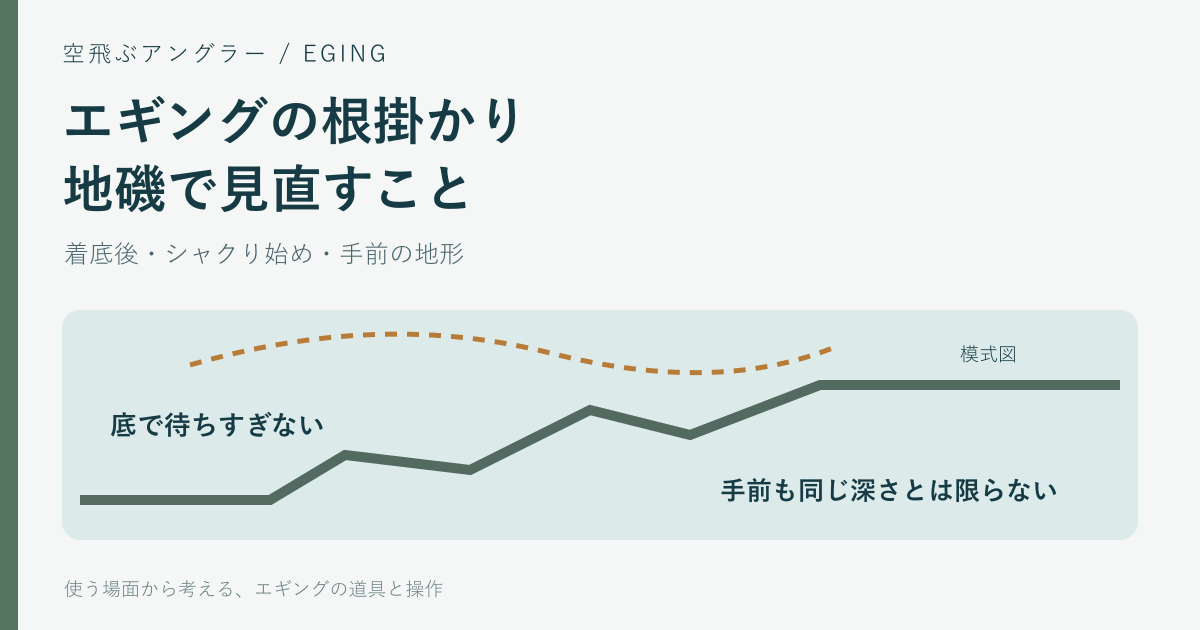 空飛ぶアングラー / EGING

エギングの根掛かり
地磯で見直すこと

着底後・シャクリ始め・手前の地形

模式図

底で待ちすぎない

手前も同じ深さとは限らない

使う場面から考える、エギングの道具と操作